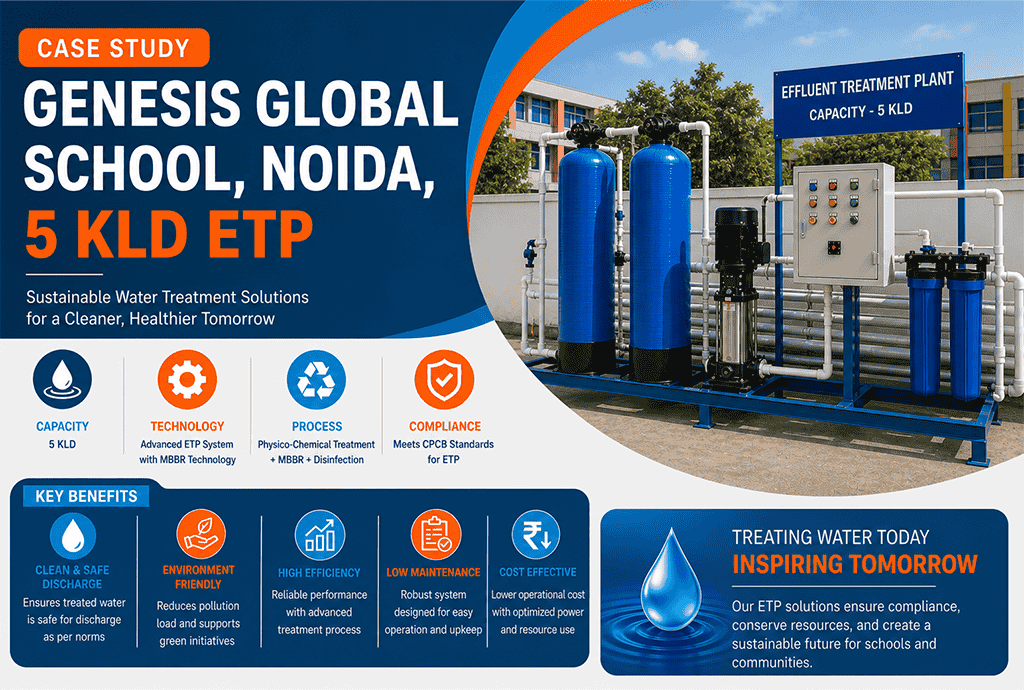 CASE STUDY

GENESIS GLOBAL SCHOOL, NOIDA, 5 KLD ETP

Sustainable Water Treatment Solutions for a Cleaner, Healthier Tomorrow

EFFLUENT TREATMENT PLANT
CAPACITY - 5 KLD

CAPACITY
5 KLD

TECHNOLOGY
Advanced ETP System with MBBR Technology

PROCESS
Physico-Chemical Treatment + MBBR + Disinfection

COMPLIANCE
Meets CPCB Standards for ETP

KEY BENEFITS

CLEAN & SAFE DISCHARGE
Ensures treated water is safe for discharge as per norms

ENVIRONMENT FRIENDLY
Reduces pollution load and supports green initiatives

HIGH EFFICIENCY
Reliable performance with advanced treatment process

LOW MAINTENANCE
Robust system designed for easy operation and upkeep

COST EFFECTIVE
Lower operational cost with optimized power and resource use

TREATING WATER TODAY
INSPIRING TOMORROW

Our ETP solutions ensure compliance, conserve resources, and create a sustainable future for schools and communities.